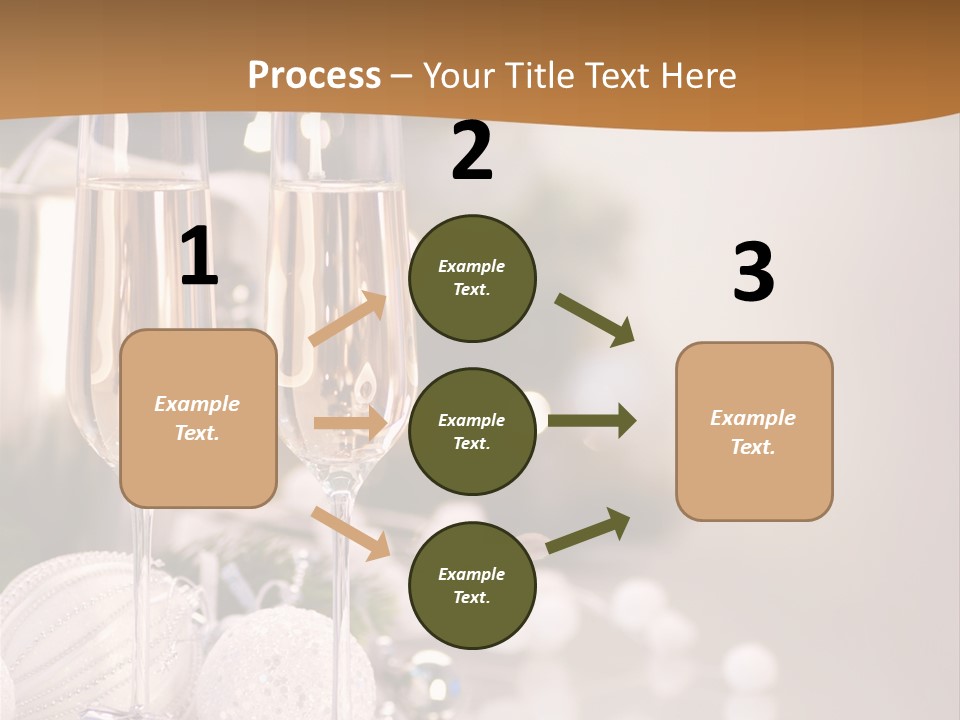 Process – Your Title Text Here

1

Example Text.

2

Example Text.

Example Text.

Example Text.

3

Example Text.